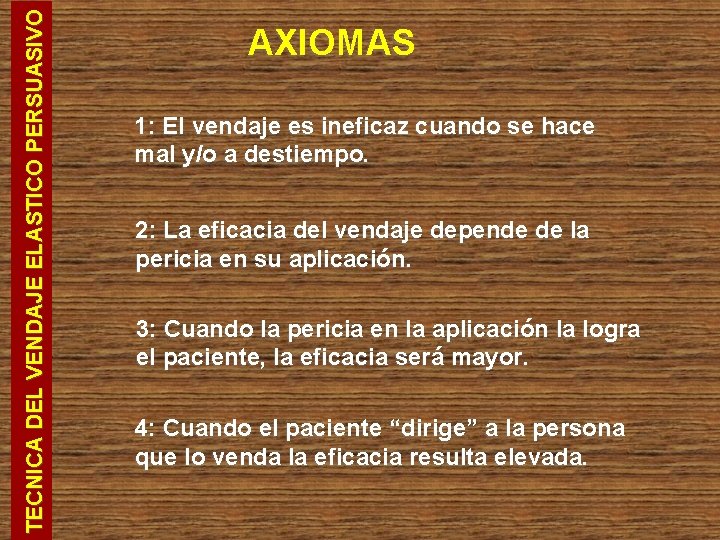 TECNICA DEL VENDAJE ELASTICO PERSUASIVO

AXIOMAS

1: El vendaje es ineficaz cuando se hace mal y/o a destiempo.

2: La eficacia del vendaje depende de la pericia en su aplicación.

3: Cuando la pericia en la aplicación la logra el paciente, la eficacia será mayor.

4: Cuando el paciente “dirige” a la persona que lo venda la eficacia resulta elevada.